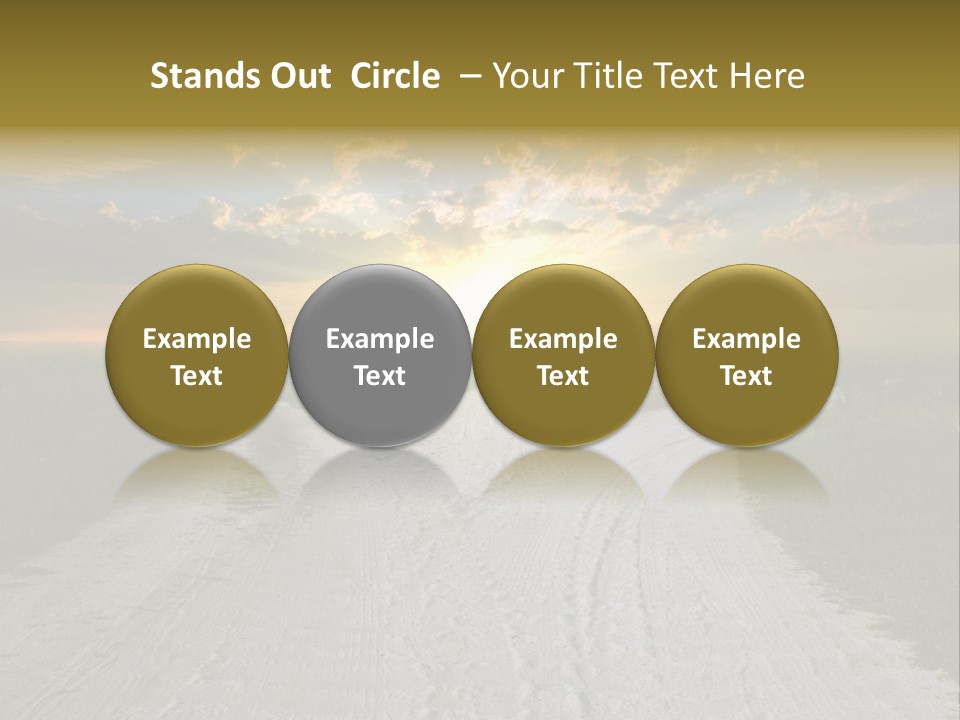 Stands Out Circle – Your Title Text Here

Example Text

Example Text

Example Text

Example Text